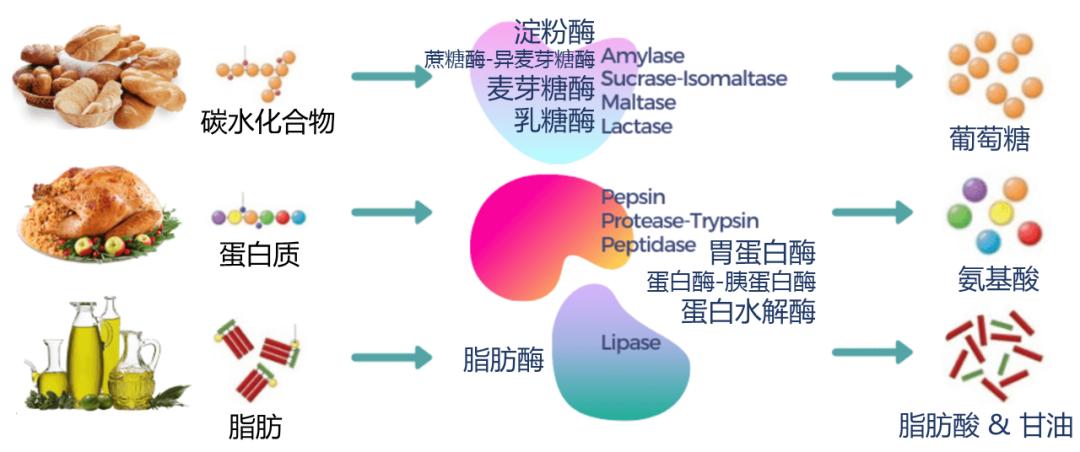 碳水化合物

淀粉酶
蔗糖酶-异麦芽糖酶
麦芽糖酶
乳糖酶

Amylase
Sucrase-Isomaltase
Maltase
Lactase

葡萄糖

蛋白质

Pepsin
Protease-Trypsin
Peptidase

胃蛋白酶
蛋白酶-胰蛋白酶
蛋白水解酶

氨基酸

脂肪

脂肪酶

Lipase

脂肪酸 & 甘油